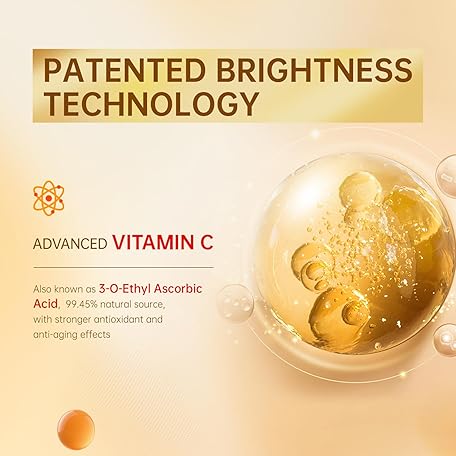 PATENTED BRIGHTNESS TECHNOLOGY

ADVANCED VITAMIN C

Also known as 3-O-Ethyl Ascorbic Acid, 99.45% natural source, with stronger antioxidant and anti-aging effects